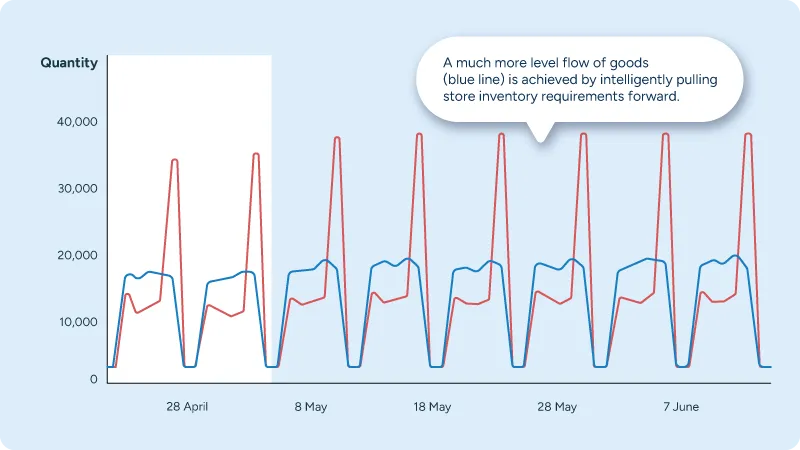 Quantity

A much more level flow of goods (blue line) is achieved by intelligently pulling store inventory requirements forward.

40,000
30,000
20,000
10,000
0

28 April
8 May
18 May
28 May
7 June